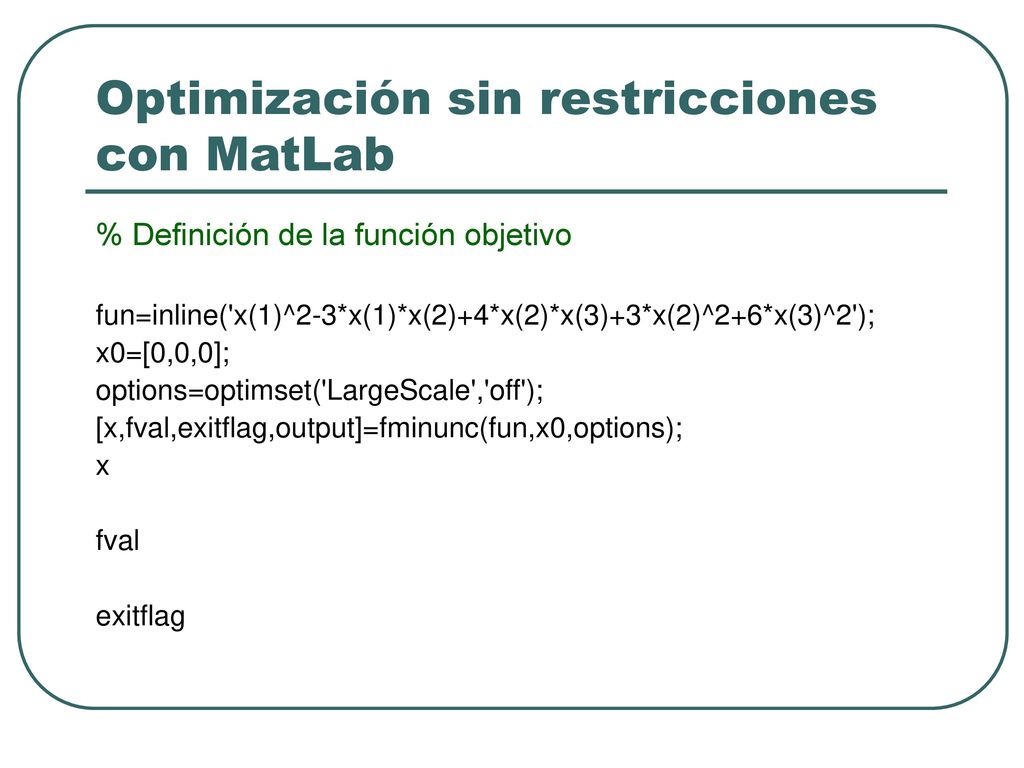 Optimización sin restricciones con MatLab

% Definición de la función objetivo

fun=inline('x(1)^2-3*x(1)*x(2)+4*x(2)*x(3)+3*x(2)^2+6*x(3)^2');
x0=[0,0,0];
options=optimset('LargeScale','off');
[x,fval,exitflag,output]=fminunc(fun,x0,options);
x

fval

exitflag